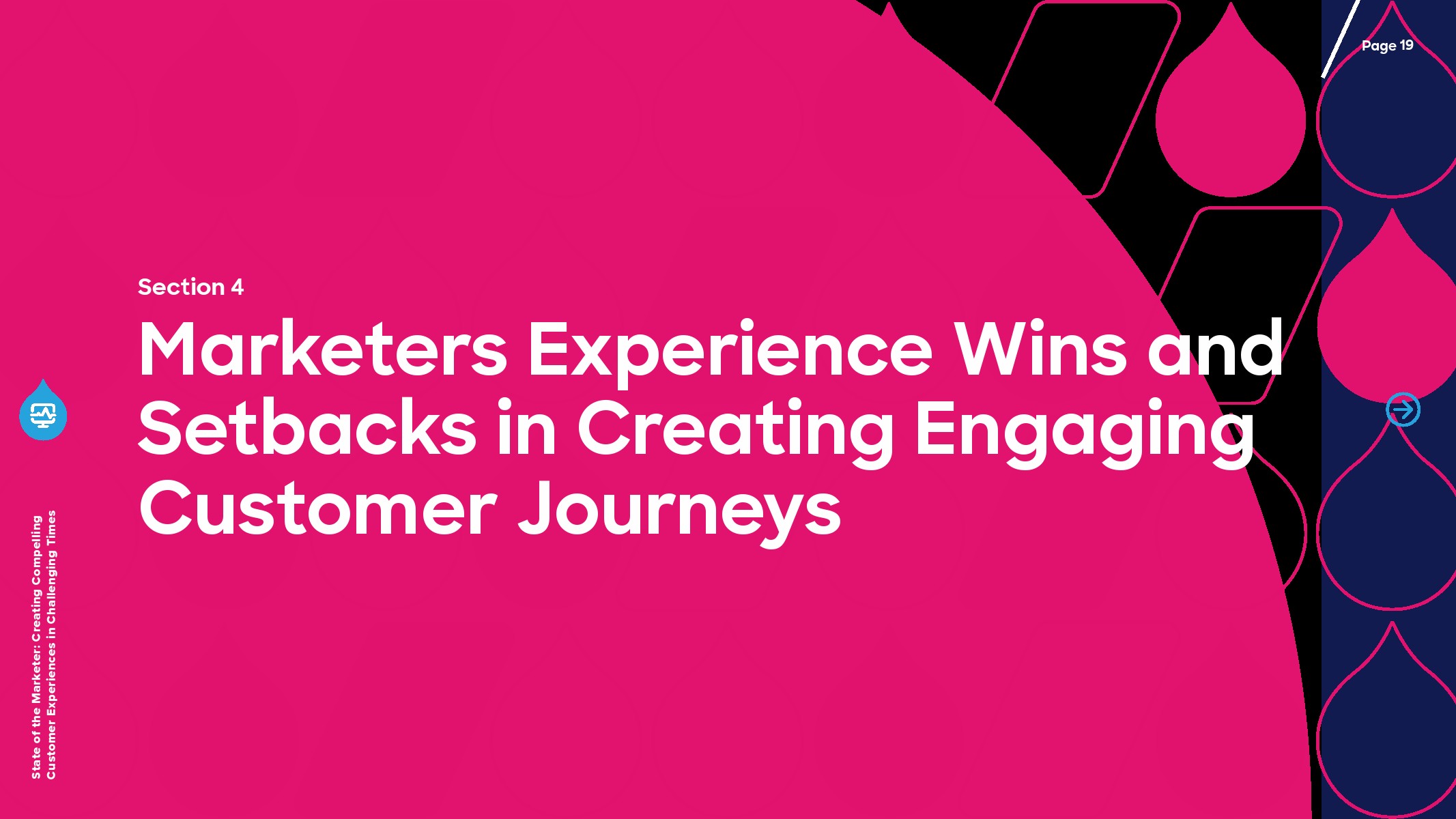 Page 19

Section 4

Marketers Experience Wins and Setbacks in Creating Engaging Customer Journeys

State of the Marketer: Creating Compelling Customer Experiences in Challenging Times